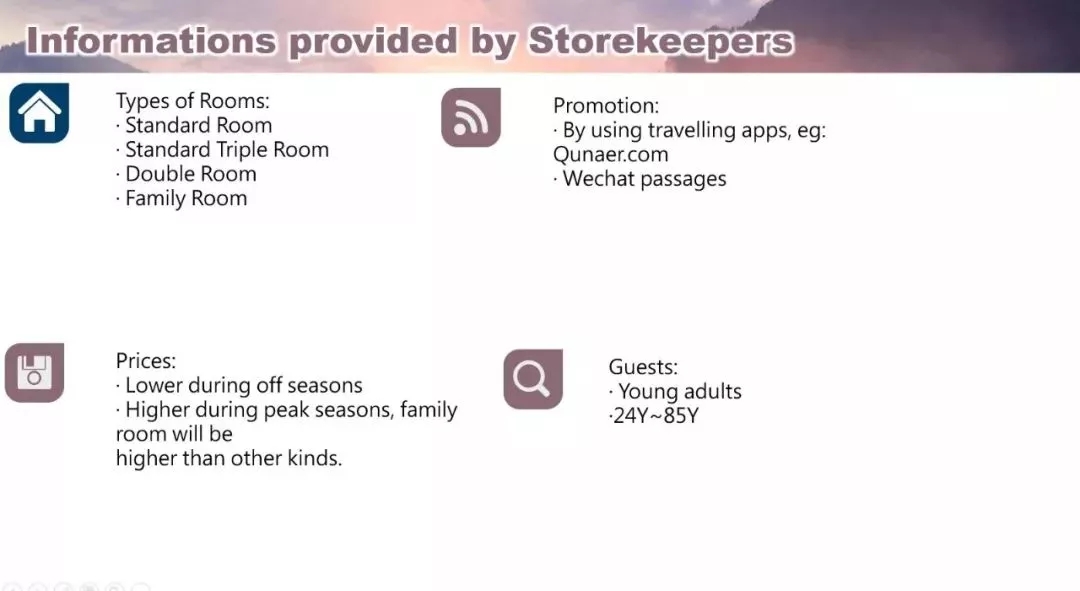 Informations provided by Storekeepers

Types of Rooms:
· Standard Room
· Standard Triple Room
· Double Room
· Family Room

Promotion:
· By using travelling apps, eg: Qunaer.com
· Wechat passages

Prices:
· Lower during off seasons
· Higher during peak seasons, family room will be
higher than other kinds.

Guests:
· Young adults
·24Y~85Y